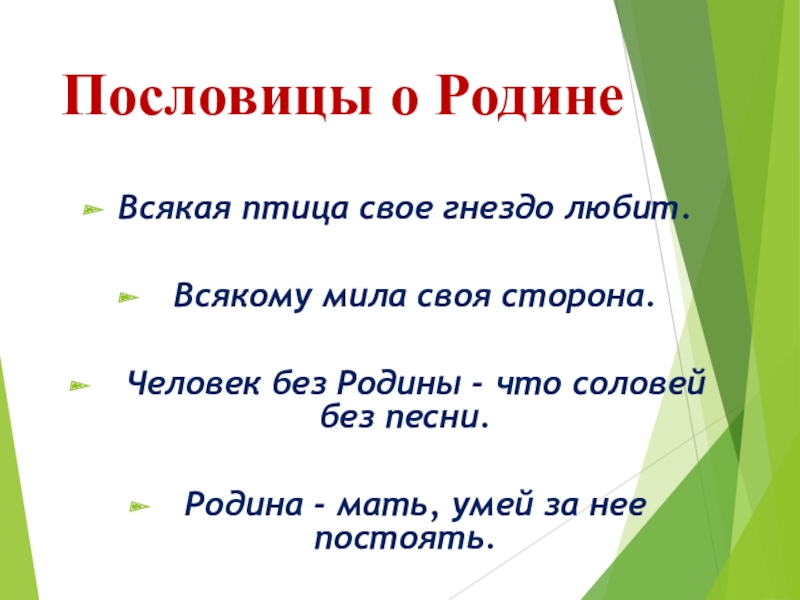 Пословицы о Родине

Всякая птица свое гнездо любит.

Всякому мила своя сторона.

Человек без Родины - что соловей без песни.

Родина - мать, умей за нее постоять.